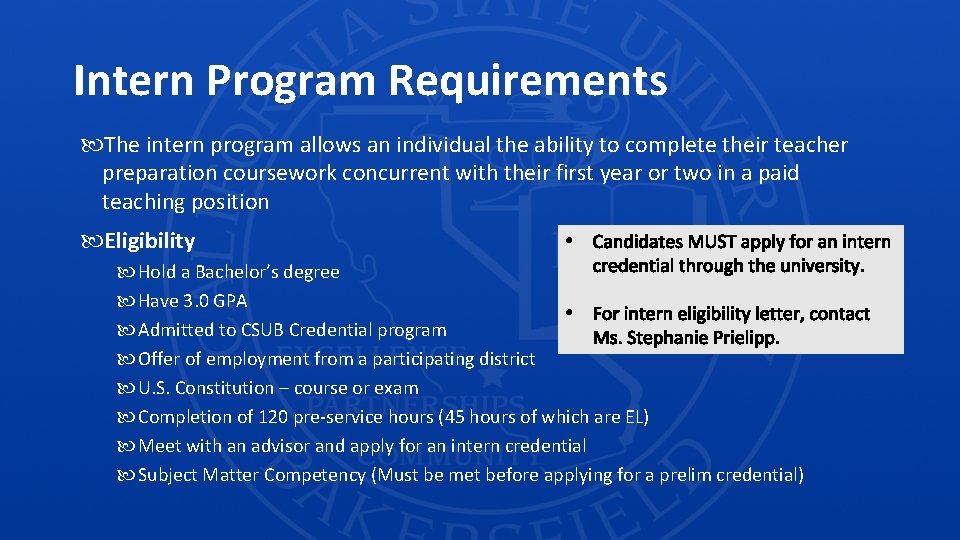 Intern Program Requirements

The intern program allows an individual the ability to complete their teacher preparation coursework concurrent with their first year or two in a paid teaching position

Eligibility

Hold a Bachelor's degree

Have 3.0 GPA

Admitted to CSUB Credential program

Offer of employment from a participating district

U.S. Constitution – course or exam

Completion of 120 pre-service hours (45 hours of which are EL)

Meet with an advisor and apply for an intern credential

Subject Matter Competency (Must be met before applying for a prelim credential)

• Candidates MUST apply for an intern credential through the university.

• For intern eligibility letter, contact Ms. Stephanie Prielipp.